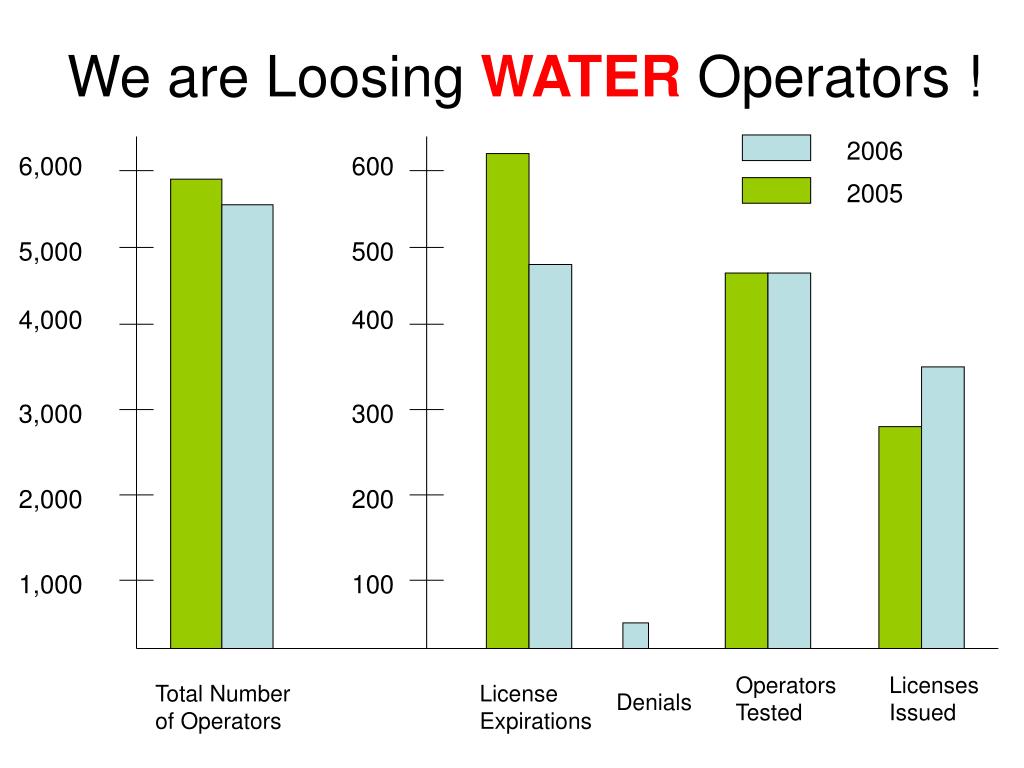 We are Loosing WATER Operators !

2006
2005

6,000
5,000
4,000
3,000
2,000
1,000

600
500
400
300
200
100

Total Number of Operators

License Expirations

Denials

Operators Tested

Licenses Issued